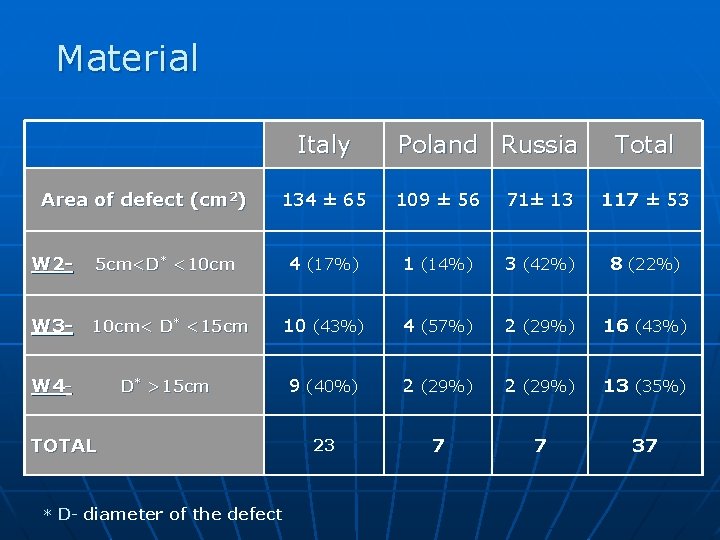 Material

|  | Italy | Poland | Russia | Total |
|---|---|---|---|---|
| Area of defect ($cm^2$) | 134 ± 65 | 109 ± 56 | 71± 13 | 117 ± 53 |
| W2- 5cm<$D^*$ <10cm | 4 (17%) | 1 (14%) | 3 (42%) | 8 (22%) |
| W3- 10cm< $D^*$ <15cm | 10 (43%) | 4 (57%) | 2 (29%) | 16 (43%) |
| W4- $D^*$ >15cm | 9 (40%) | 2 (29%) | 2 (29%) | 13 (35%) |
| TOTAL | 23 | 7 | 7 | 37 |

* D- diameter of the defect